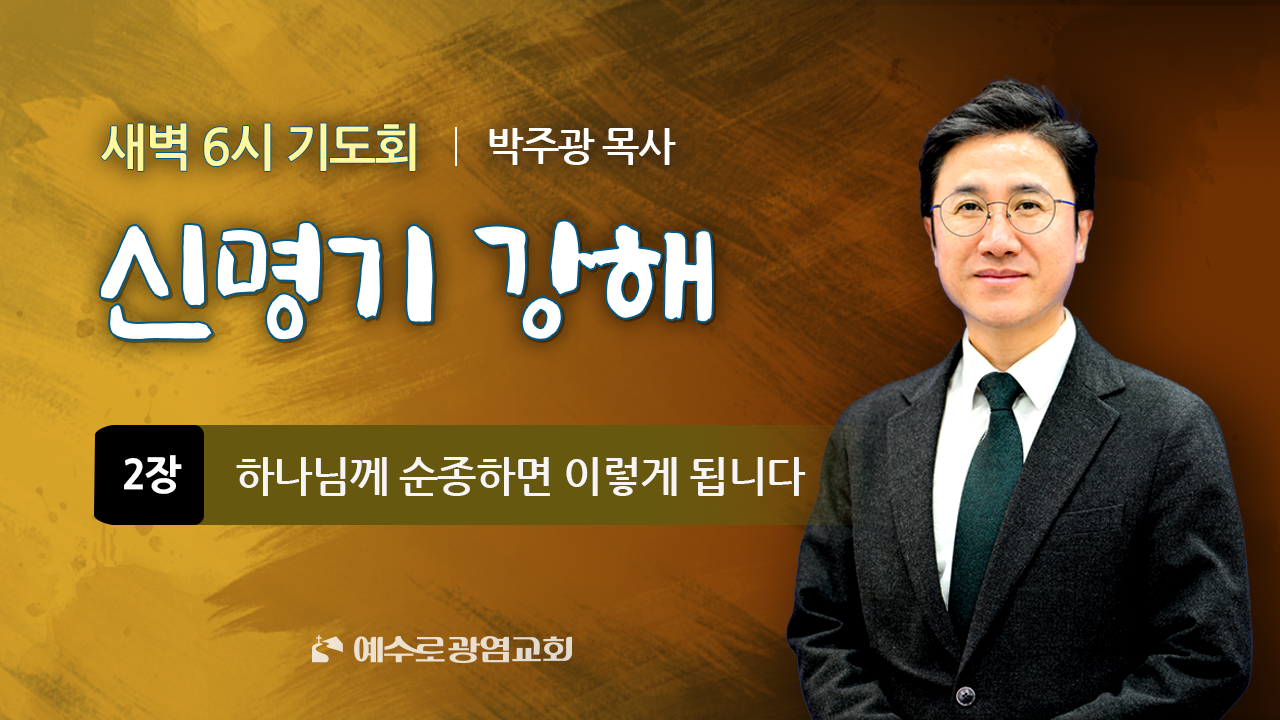 새벽 6시 기도회 | 박주광 목사

신명기 강해

2장 하나님께 순종하면 이렇게 됩니다

예수로광염교회